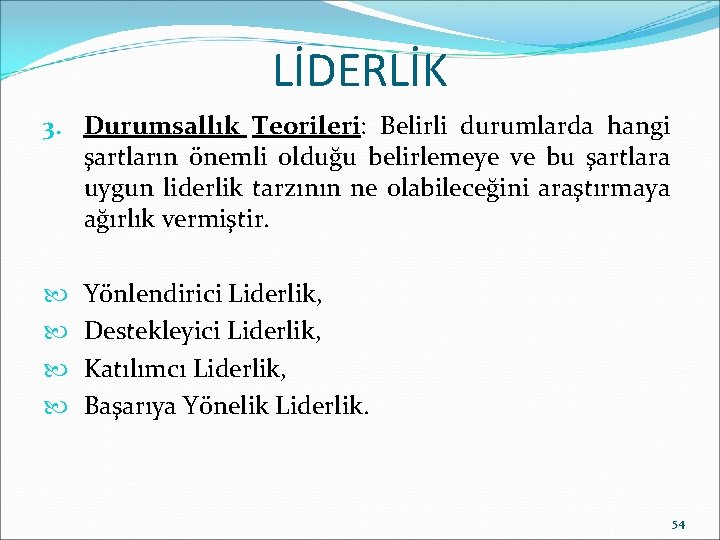 LİDERLİK

3. Durumsallık Teorileri: Belirli durumlarda hangi şartların önemli olduğu belirlemeye ve bu şartlara uygun liderlik tarzının ne olabileceğini araştırmaya ağırlık vermiştir.

Yönlendirici Liderlik,
Destekleyici Liderlik,
Katılımcı Liderlik,
Başarıya Yönelik Liderlik.

54